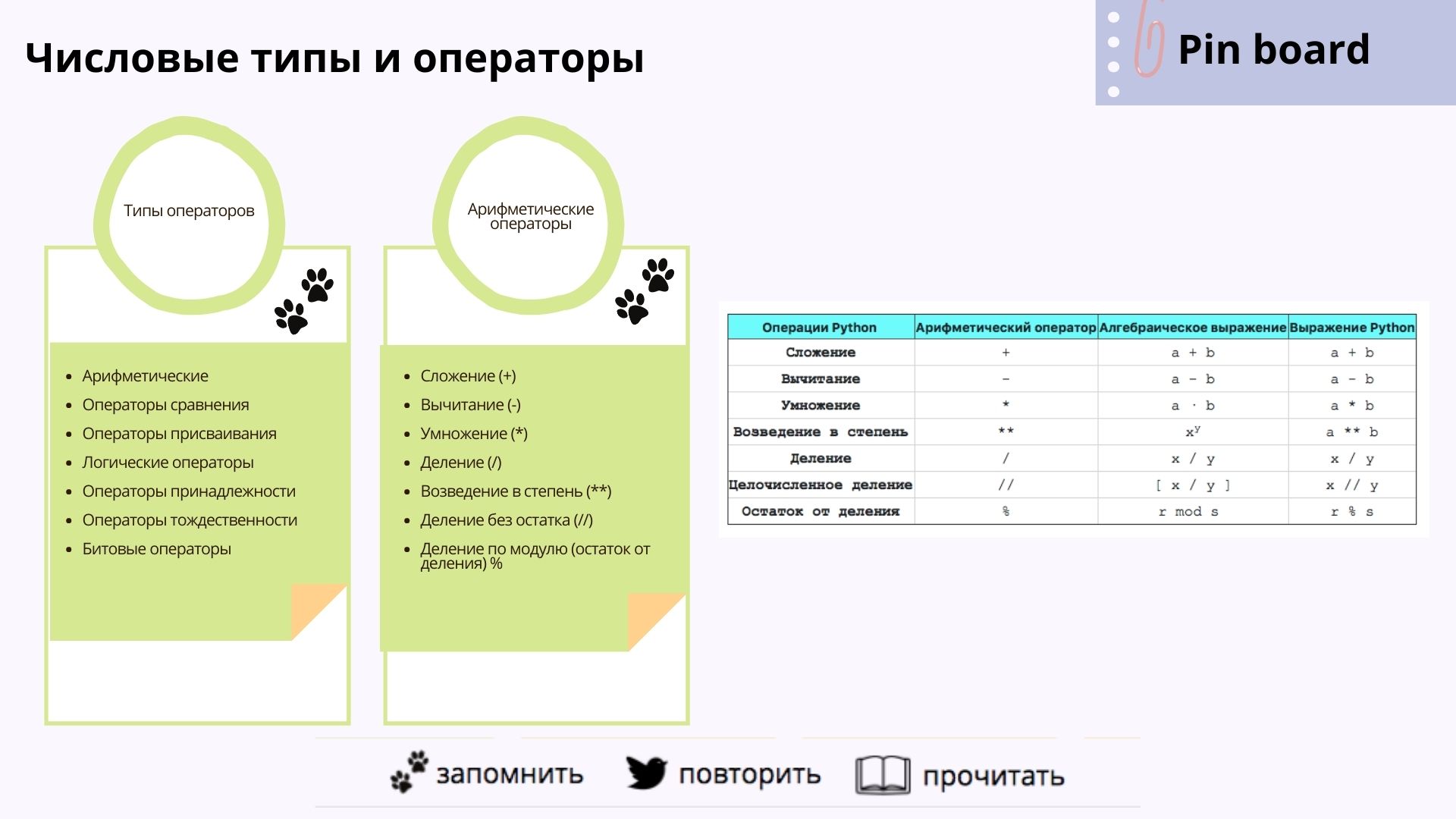 Числовые типы и операторы

Pin board

Типы операторов

- Арифметические
- Операторы сравнения
- Операторы присваивания
- Логические операторы
- Операторы принадлежности
- Операторы тождественности
- Битовые операторы

Арифметические операторы

- Сложение (+)
- Вычитание (-)
- Умножение (*)
- Деление (/)
- Возведение в степень (**)
- Деление без остатка (//)
- Деление по модулю (остаток от деления) %

| Операции Python | Арифметический оператор | Алгебраическое выражение | Выражение Python |
|---|---|---|---|
| Сложение | + | a + b | a + b |
| Вычитание | - | a - b | a - b |
| Умножение | * | a · b | a * b |
| Возведение в степень | ** | $x^y$ | a ** b |
| Деление | / | x / y | x / y |
| Целочисленное деление | // | [ x / y ] | x // y |
| Остаток от деления | % | r mod s | r % s |

запомнить повторить прочитать